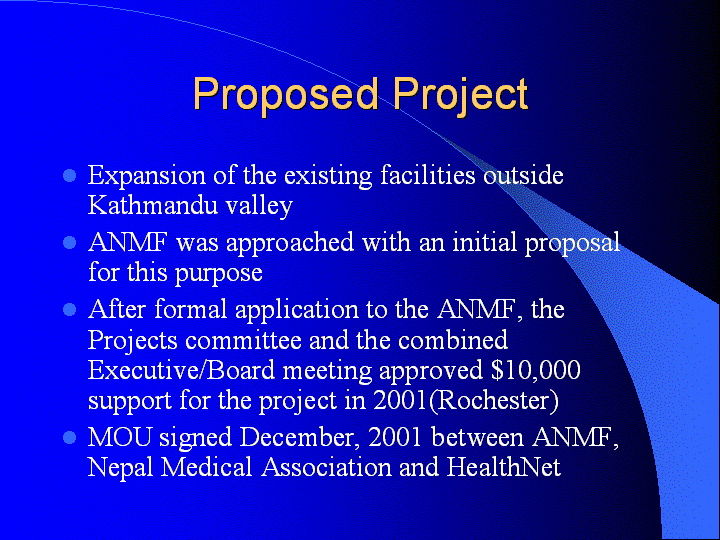 Proposed Project

- Expansion of the existing facilities outside Kathmandu valley
- ANMF was approached with an initial proposal for this purpose
- After formal application to the ANMF, the Projects committee and the combined Executive/Board meeting approved \$10,000 support for the project in 2001(Rochester)
- MOU signed December, 2001 between ANMF, Nepal Medical Association and HealthNet